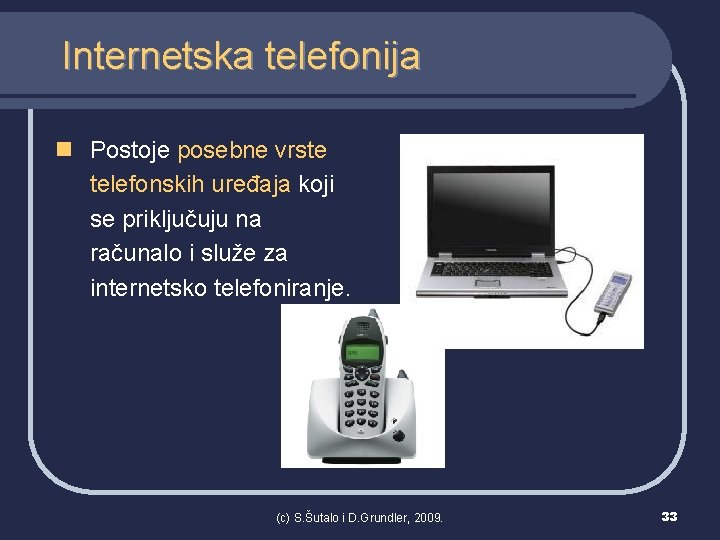 Internetska telefonija

Postoje posebne vrste telefonskih uređaja koji se priključuju na računalo i služe za internetsko telefoniranje.

(c) S.Šutalo i D.Grundler, 2009.

33